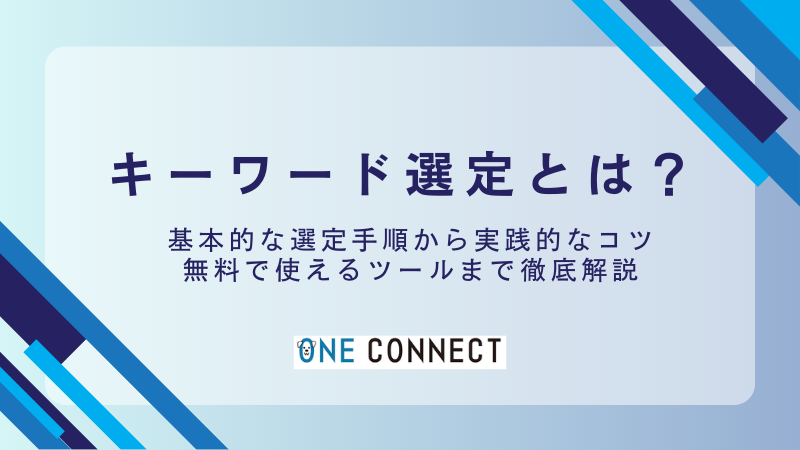 キーワード選定とは？

基本的な選定手順から実践的なコツ
無料で使えるツールまで徹底解説

ONE CONNECT